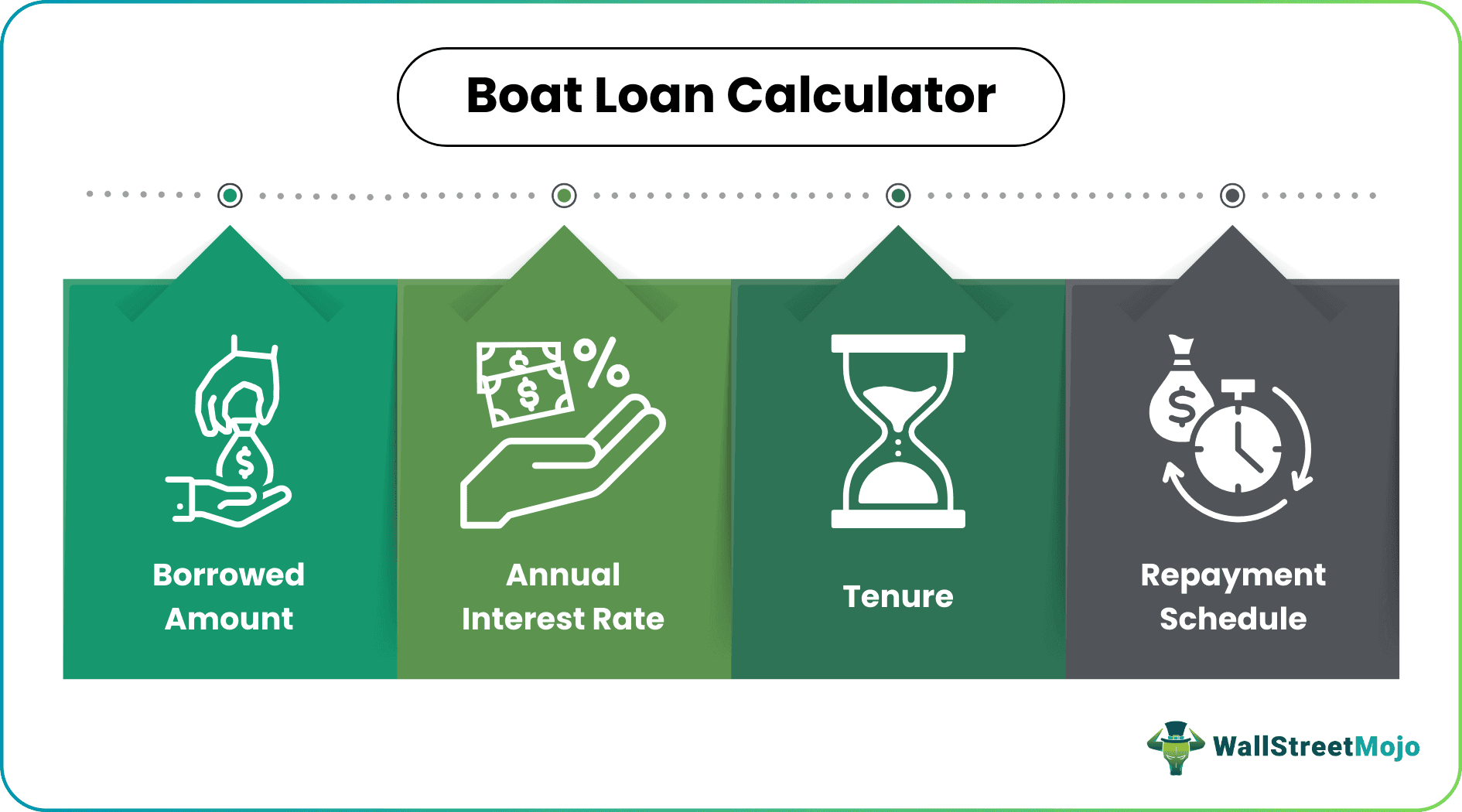 Boat Loan Calculator

Borrowed Amount

Annual Interest Rate

Tenure

Repayment Schedule

WallStreetMojo